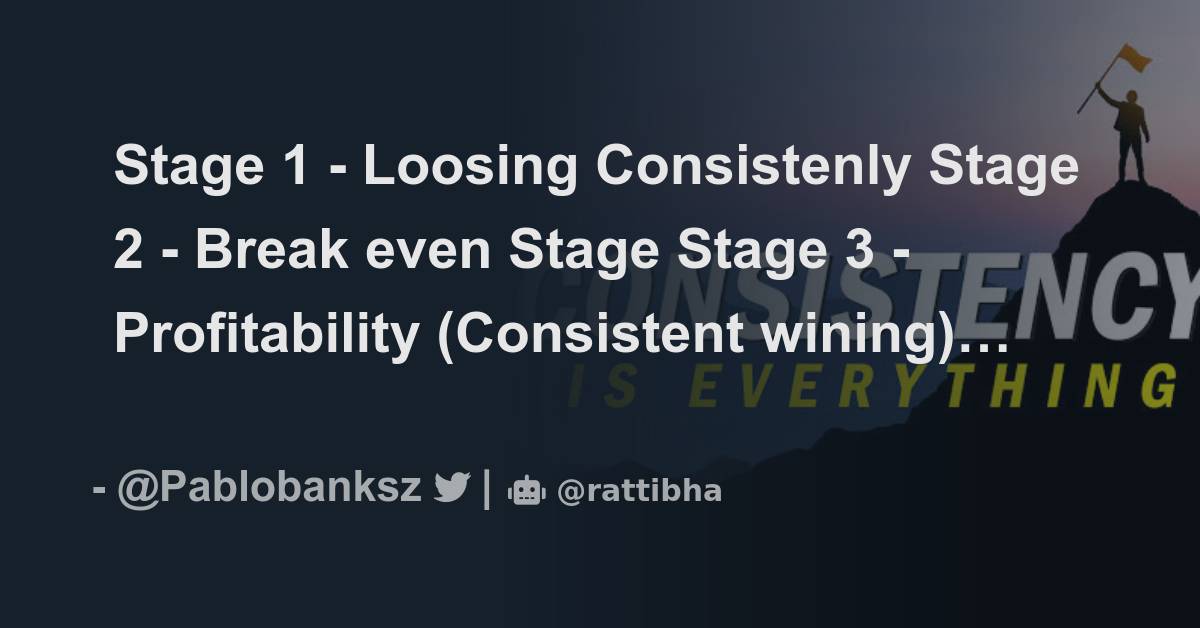 Stage 1 - Loosing Consistenly Stage 2 - Break even Stage Stage 3 - Profitability (Consistent wining)…

CONSISTENCY
IS EVERYTHING

- @Pablobanksz | @rattibha